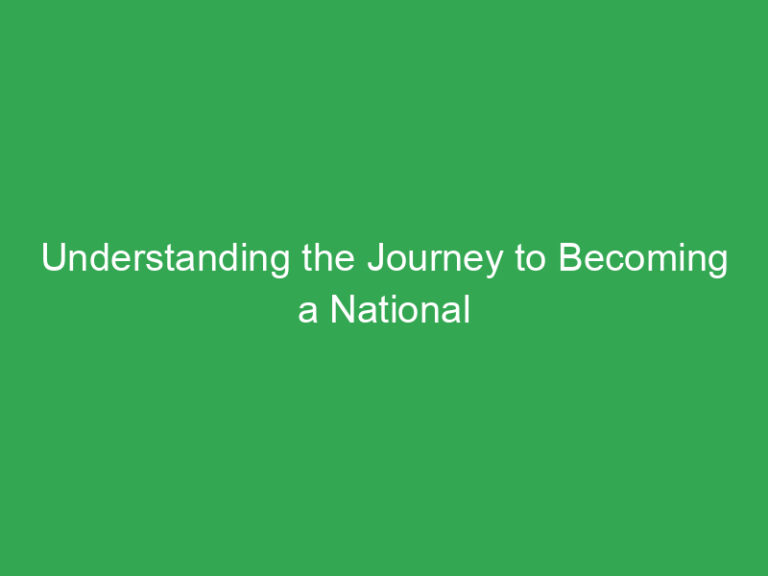 Understanding the Journey to Becoming a National